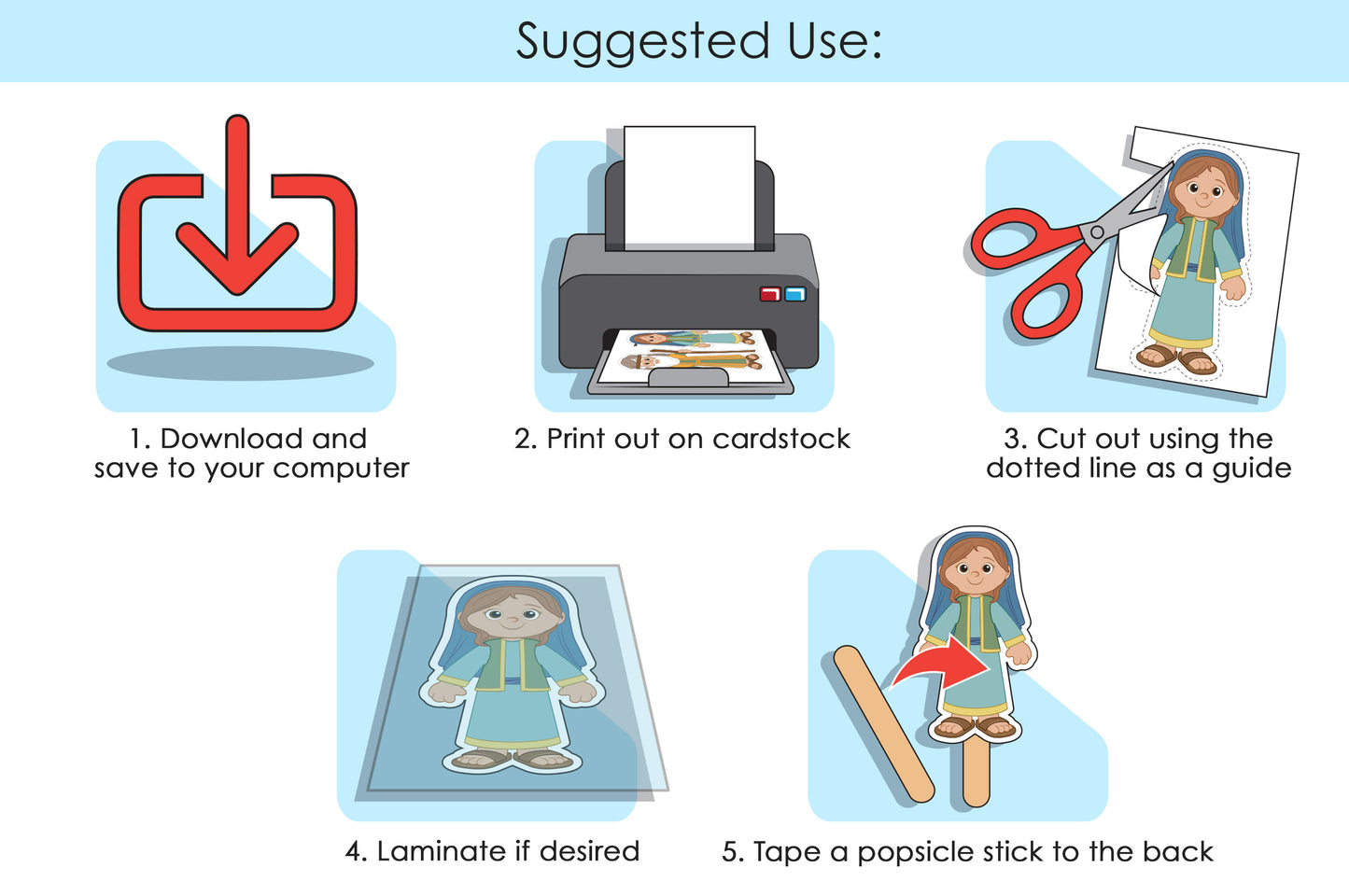 Suggested Use:

1. Download and save to your computer

2. Print out on cardstock

3. Cut out using the dotted line as a guide

4. Laminate if desired

5. Tape a popsicle stick to the back